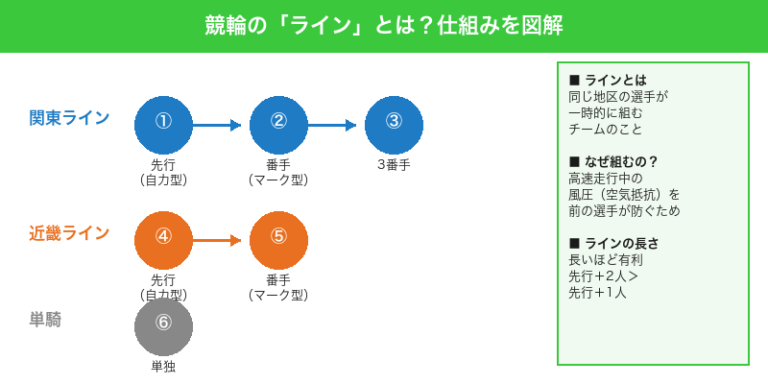 競輪の「ライン」とは？仕組みを図解

関東ライン

①

先行
（自力型）

②

番手
（マーク型）

③

3番手

近畿ライン

④

先行
（自力型）

⑤

番手
（マーク型）

単騎

⑥

単独

■ ラインとは
同じ地区の選手が
一時的に組む
チームのこと

■ なぜ組むの？
高速走行中の
風圧（空気抵抗）を
前の選手が防ぐため

■ ラインの長さ
長いほど有利
先行＋2人＞
先行＋1人